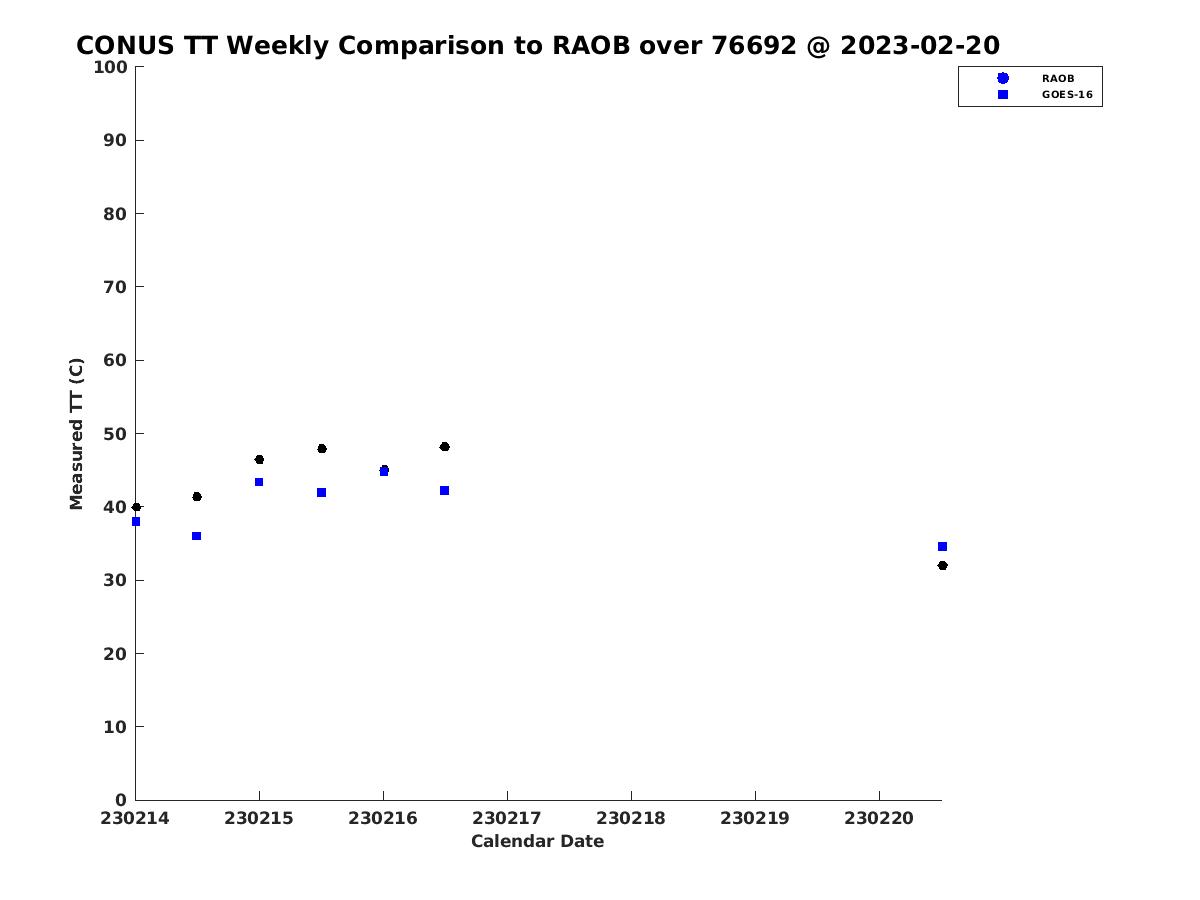 CONUS TT Weekly Comparison to RAOB over 76692 @ 2023-02-20

RAOB
GOES-16

Measured TT (C)

100
90
80
70
60
50
40
30
20
10
0

230214 230215 230216 230217 230218 230219 230220

Calendar Date